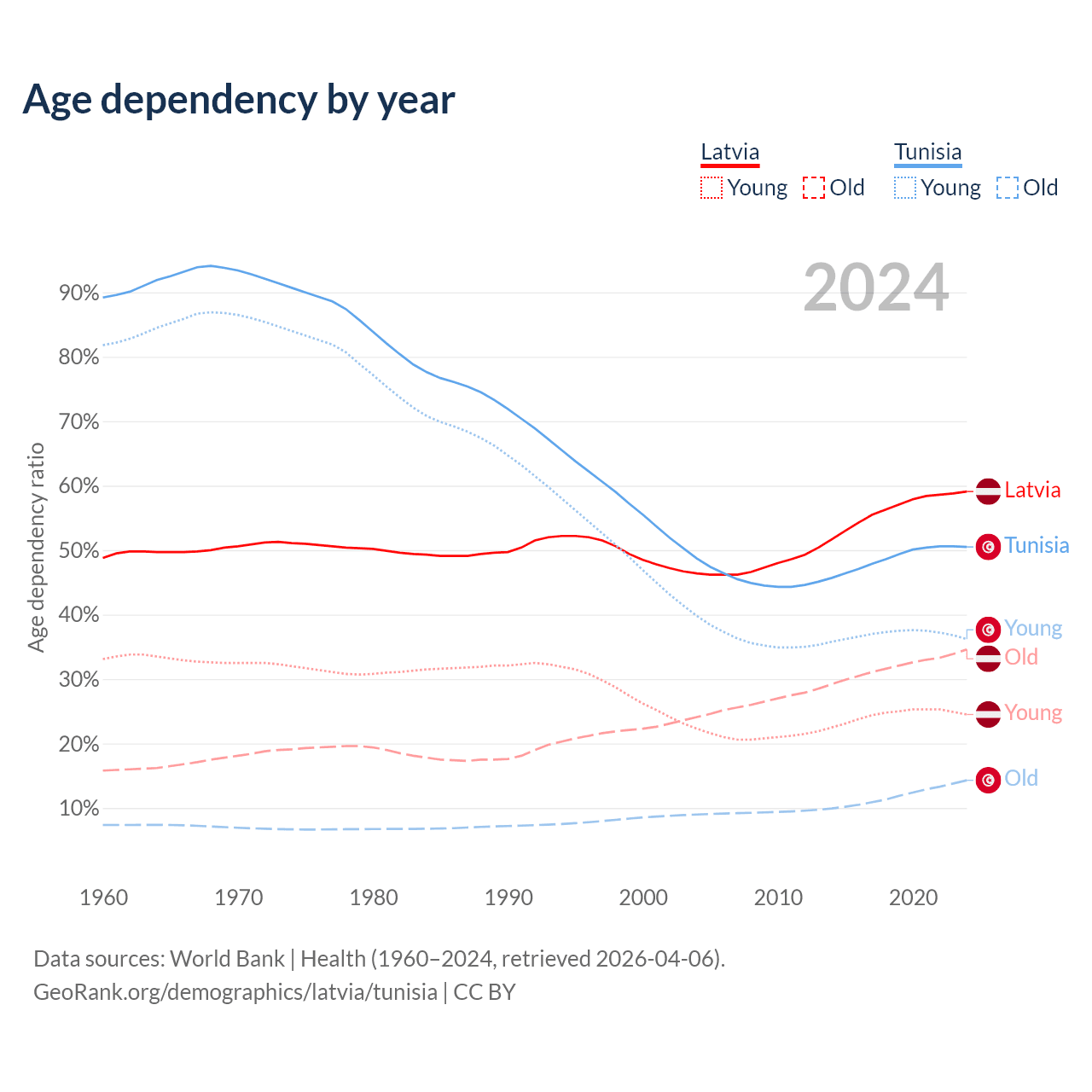 Age dependency by year

Latvia
Young Old

Tunisia
Young Old

2024

Age dependency ratio

90%
80%
70%
60%
50%
40%
30%
20%
10%

Latvia
Tunisia
Young
Old
Young
Old

1960 1970 1980 1990 2000 2010 2020

Data sources: World Bank | Health (1960–2024, retrieved 2026-04-06).
GeoRank.org/demographics/latvia/tunisia | CC BY